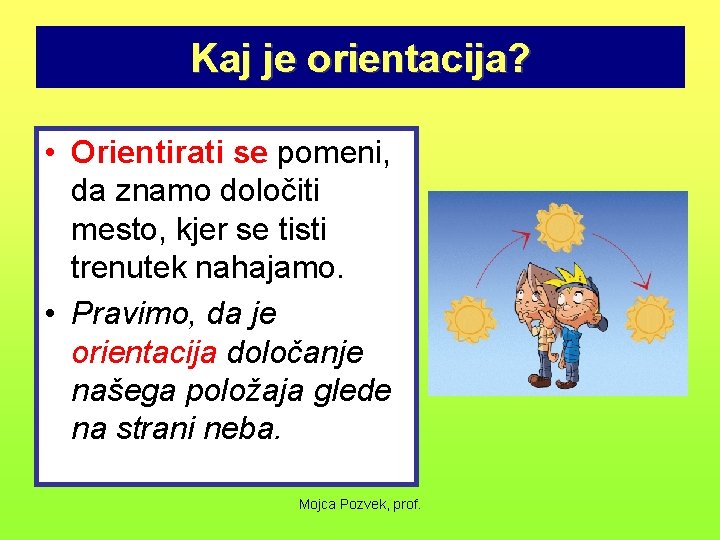 Kaj je orientacija?

• Orientirati se pomeni, da znamo določiti mesto, kjer se tisti trenutek nahajamo.

• Pravimo, da je orientacija določanje našega položaja glede na strani neba.

Mojca Pozvek, prof.